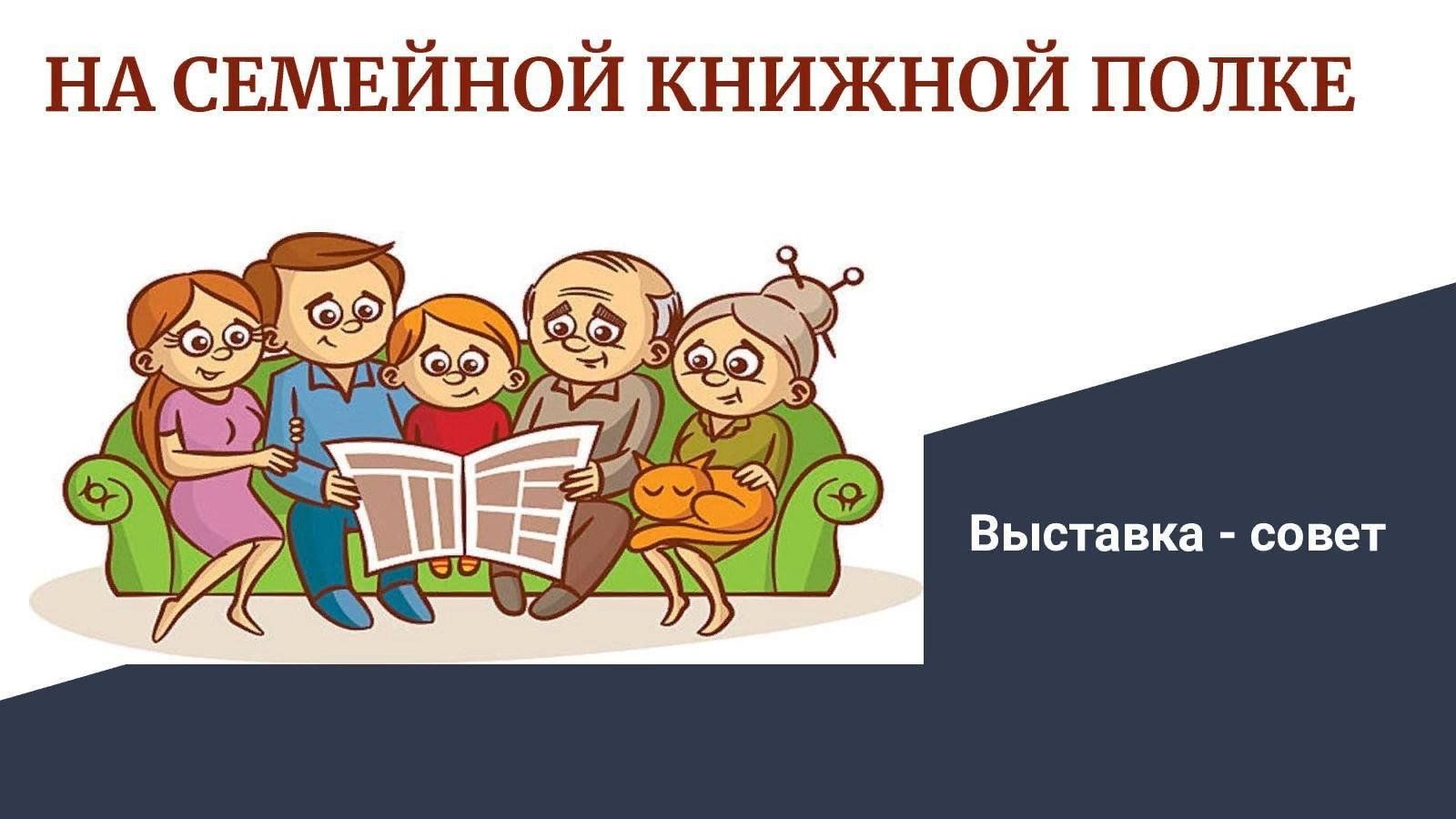 НА СЕМЕЙНОЙ КНИЖНОЙ ПОЛКЕ

Выставка - совет